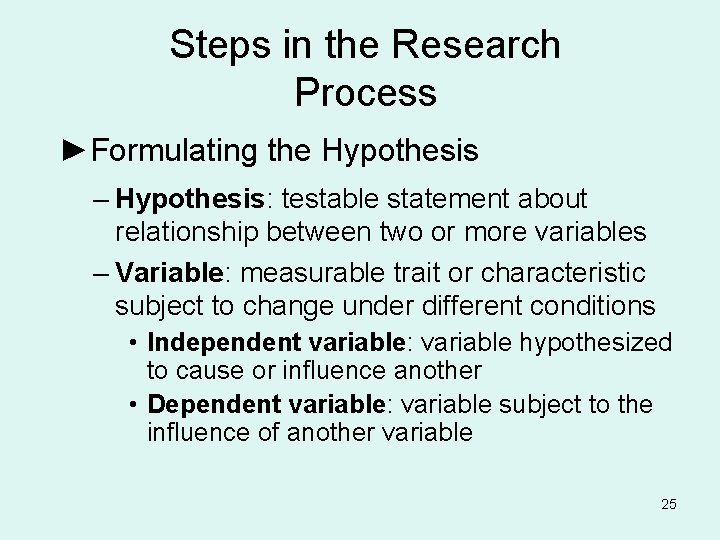 Steps in the Research Process

►Formulating the Hypothesis

– Hypothesis: testable statement about relationship between two or more variables

– Variable: measurable trait or characteristic subject to change under different conditions

• Independent variable: variable hypothesized to cause or influence another

• Dependent variable: variable subject to the influence of another variable

25